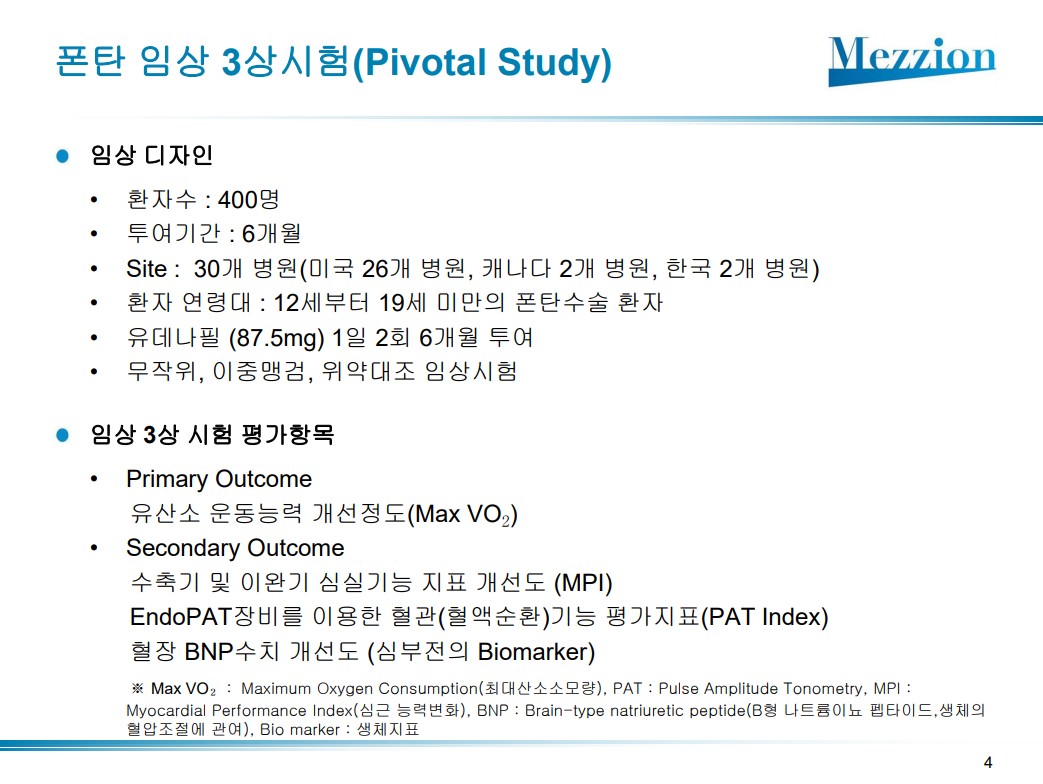 폰탄 임상 3상시험(Pivotal Study)

Mezzion

● 임상 디자인

• 환자수 : 400명
• 투여기간 : 6개월
• Site : 30개 병원(미국 26개 병원, 캐나다 2개 병원, 한국 2개 병원)
• 환자 연령대 : 12세부터 19세 미만의 폰탄수술 환자
• 유데나필 (87.5mg) 1일 2회 6개월 투여
• 무작위, 이중맹검, 위약대조 임상시험

● 임상 3상 시험 평가항목

• Primary Outcome
유산소 운동능력 개선정도(Max $VO_2$)
• Secondary Outcome
수축기 및 이완기 심실기능 지표 개선도 (MPI)
EndoPAT장비를 이용한 혈관(혈액순환)기능 평가지표(PAT Index)
혈장 BNP수치 개선도 (심부전의 Biomarker)

※ Max $VO_2$ : Maximum Oxygen Consumption(최대산소소모량), PAT : Pulse Amplitude Tonometry, MPI : Myocardial Performance Index(심근 능력변화), BNP : Brain-type natriuretic peptide(B형 나트륨이뇨 펩타이드,생체의 혈압조절에 관여), Bio marker : 생체지표

4